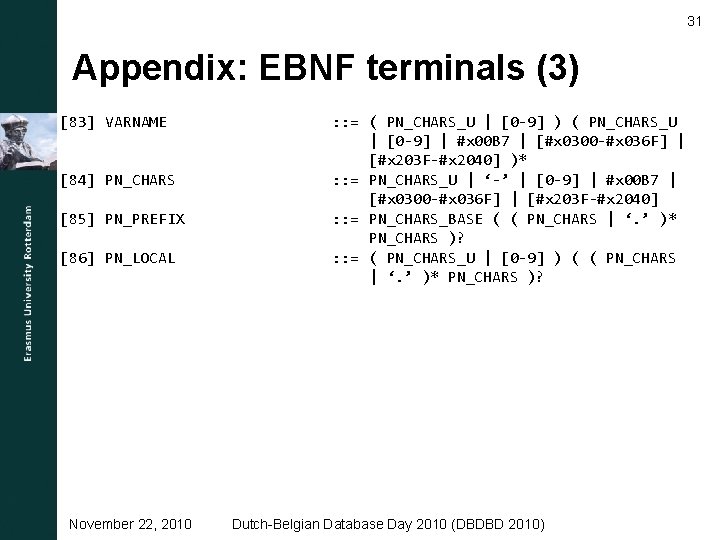 31

Appendix: EBNF terminals (3)

Erasmus University Rotterdam

[83] VARNAME ::= ( PN_CHARS_U | [0-9] ) ( PN_CHARS_U | [0-9] | #x00B7 | [#x0300-#x036F] | [#x203F-#x2040] )*

[84] PN_CHARS ::= PN_CHARS_U | ‘-’ | [0-9] | #x00B7 | [#x0300-#x036F] | [#x203F-#x2040]

[85] PN_PREFIX ::= PN_CHARS_BASE ( ( PN_CHARS | ‘.’ )* PN_CHARS )?

[86] PN_LOCAL ::= ( PN_CHARS_U | [0-9] ) ( ( PN_CHARS | ‘.’ )* PN_CHARS )?

November 22, 2010 Dutch-Belgian Database Day 2010 (DBDBD 2010)